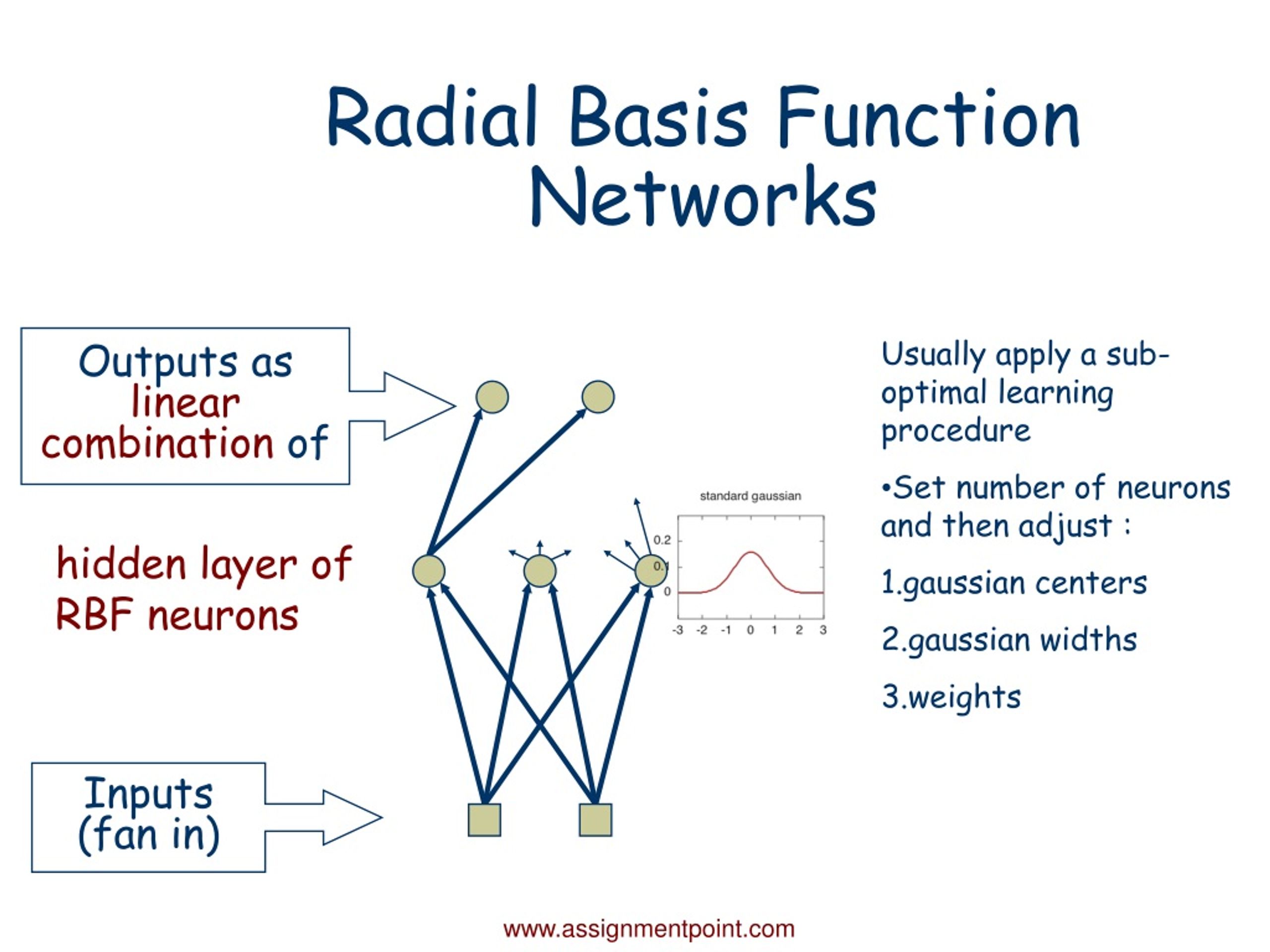 Radial Basis Function Networks

Outputs as linear combination of

hidden layer of RBF neurons

Inputs (fan in)

standard gaussian

0.2
0.1
0

-3 -2 -1 0 1 2 3

Usually apply a sub-optimal learning procedure

•Set number of neurons and then adjust :

1.gaussian centers

2.gaussian widths

3.weights

www.assignmentpoint.com